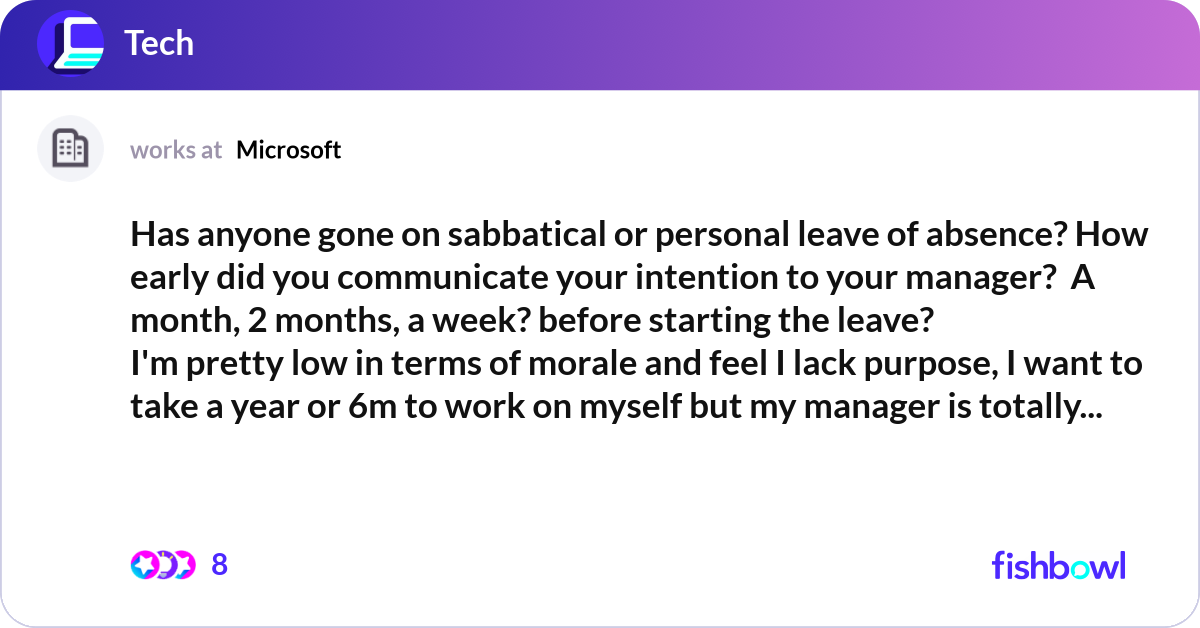 Tech

works at Microsoft

Has anyone gone on sabbatical or personal leave of absence? How early did you communicate your intention to your manager? A month, 2 months, a week? before starting the leave?
I'm pretty low in terms of morale and feel I lack purpose, I want to take a year or 6m to work on myself but my manager is totally...

8

fishbowl